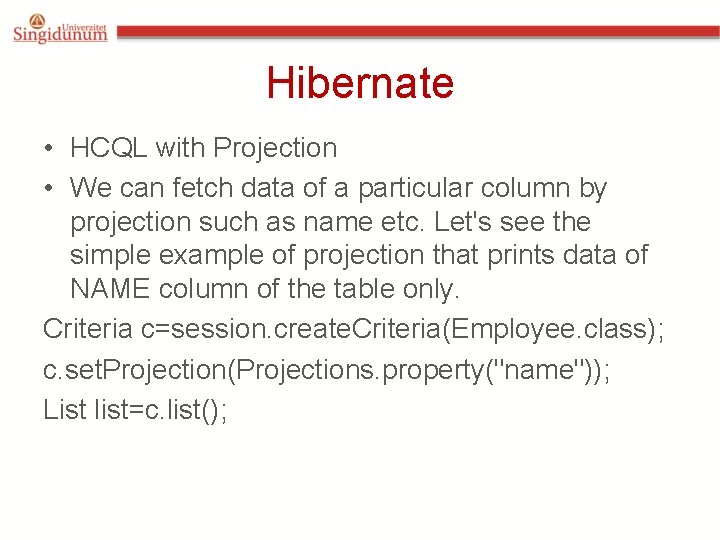 Univerzitet Singidunum

Hibernate

• HCQL with Projection
• We can fetch data of a particular column by projection such as name etc. Let's see the simple example of projection that prints data of NAME column of the table only.

Criteria c=session.createCriteria(Employee.class);

c.setProjection(Projections.property("name"));

List list=c.list();